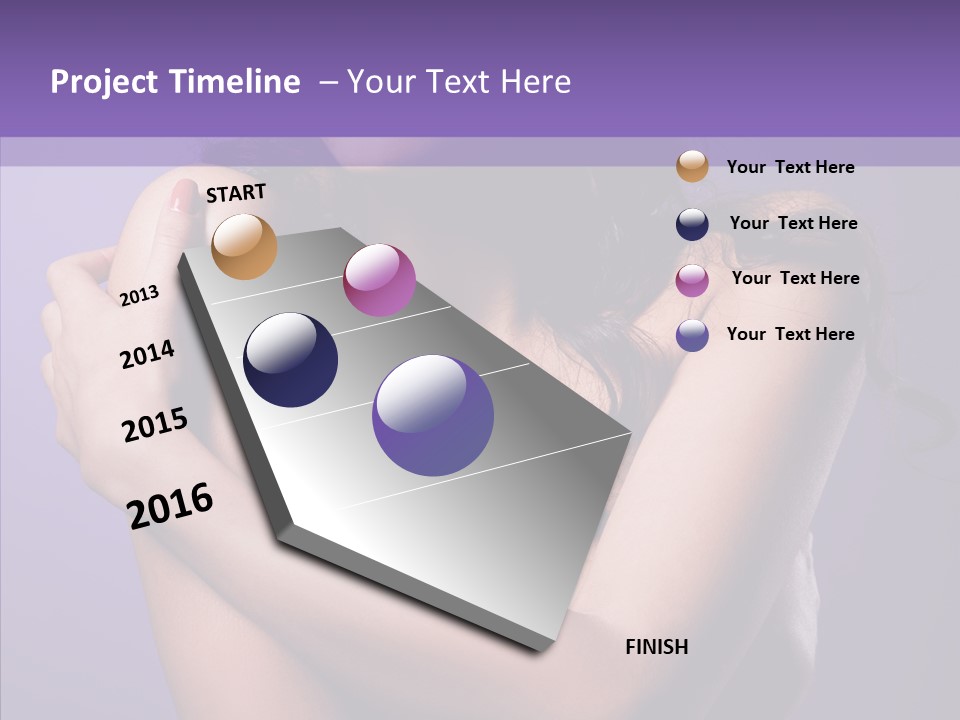 Project Timeline – Your Text Here

START

2013

2014

2015

2016

FINISH

Your Text Here

Your Text Here

Your Text Here

Your Text Here